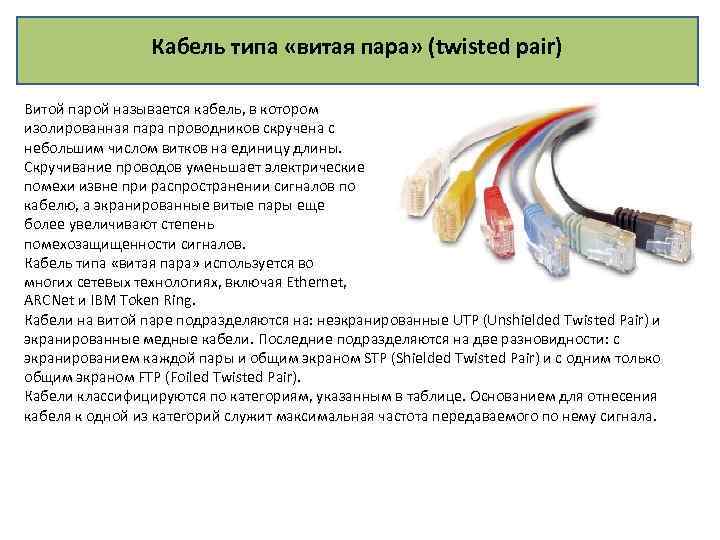 Кабель типа «витая пара» (twisted pair)

Витой парой называется кабель, в котором изолированная пара проводников скручена с небольшим числом витков на единицу длины. Скручивание проводов уменьшает электрические помехи извне при распространении сигналов по кабелю, а экранированные витые пары еще более увеличивают степень помехозащищенности сигналов.
Кабель типа «витая пара» используется во многих сетевых технологиях, включая Ethernet, ARCNet и IBM Token Ring.
Кабели на витой паре подразделяются на: неэкранированные UTP (Unshielded Twisted Pair) и экранированные медные кабели. Последние подразделяются на две разновидности: с экранированием каждой пары и общим экраном STP (Shielded Twisted Pair) и с одним только общим экраном FTP (Foiled Twisted Pair).
Кабели классифицируются по категориям, указанным в таблице. Основанием для отнесения кабеля к одной из категорий служит максимальная частота передаваемого по нему сигнала.